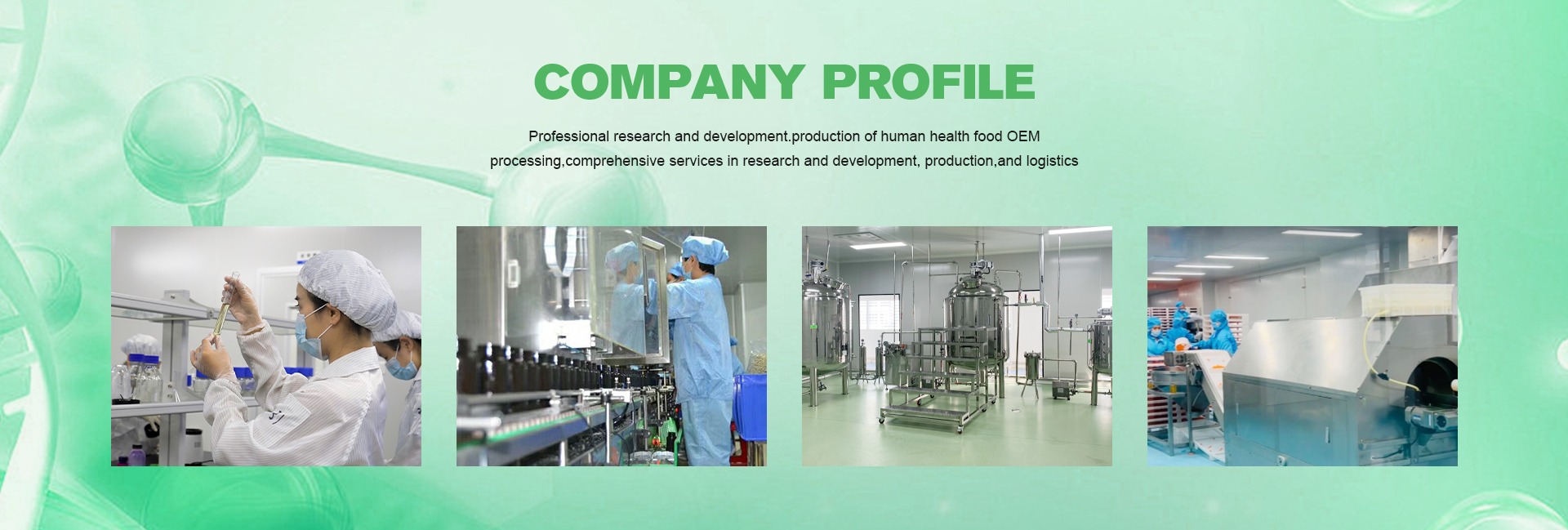 COMPANY PROFILE

Professional research and development.production of human health food OEM processing,comprehensive services in research and development, production,and logistics